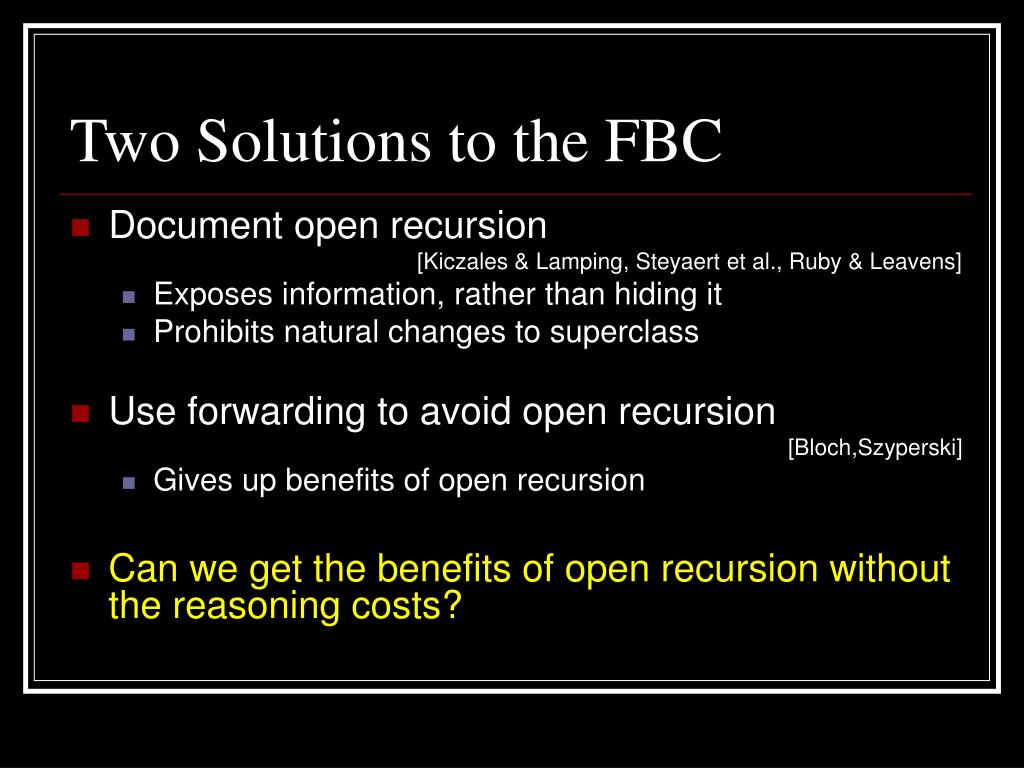 Two Solutions to the FBC

Document open recursion
[Kiczales & Lamping, Steyaert et al., Ruby & Leavens]
Exposes information, rather than hiding it
Prohibits natural changes to superclass

Use forwarding to avoid open recursion
[Bloch,Szyperski]
Gives up benefits of open recursion

Can we get the benefits of open recursion without the reasoning costs?